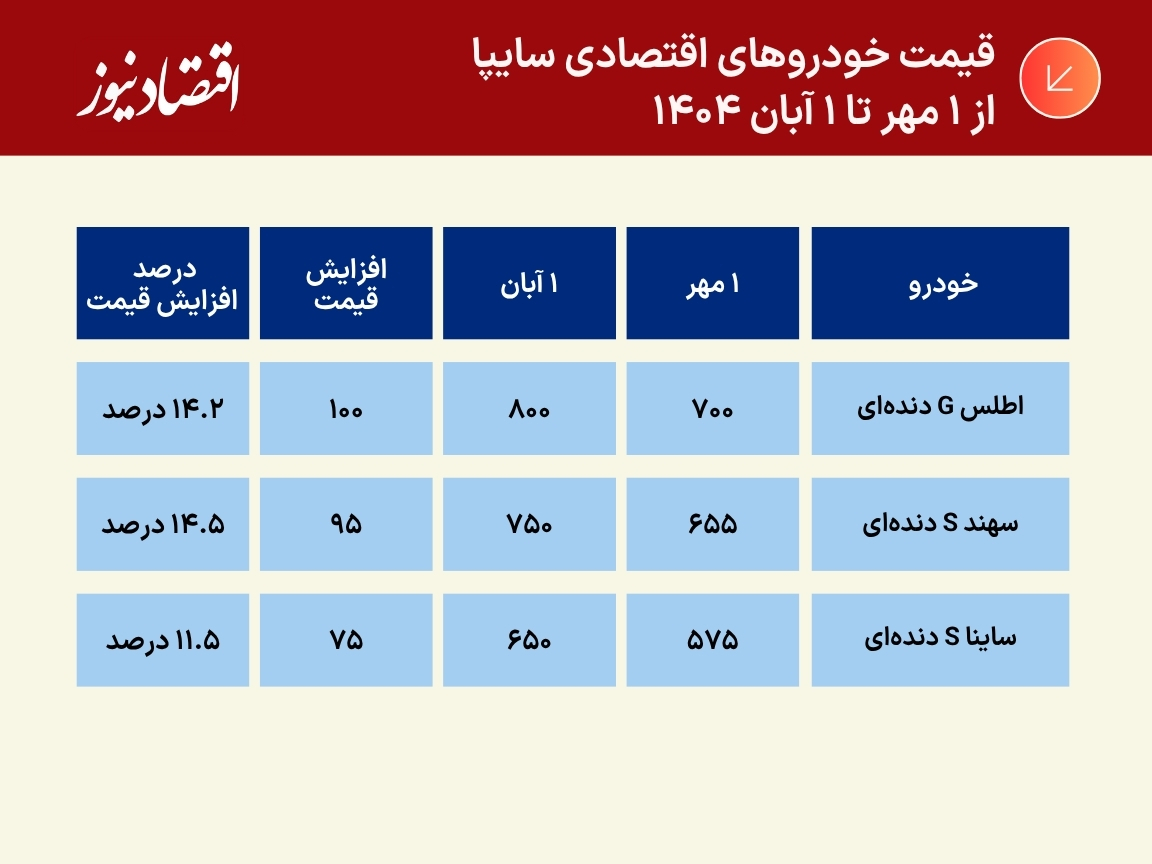 قیمت خودروهای اقتصادی سایپا
از ۱ مهر تا ۱ آبان ۱۴۰۴

اقتصادنیوز

| خودرو | ۱ مهر | ۱ آبان | افزایش قیمت | درصد افزایش قیمت |
|---|---|---|---|---|
| اطلس G دنده‌ای | ۷۰۰ | ۸۰۰ | ۱۰۰ | ۱۴.۲ درصد |
| سهند S دنده‌ای | ۶۵۵ | ۷۵۰ | ۹۵ | ۱۴.۵ درصد |
| ساینا S دنده‌ای | ۵۷۵ | ۶۵۰ | ۷۵ | ۱۱.۵ درصد |